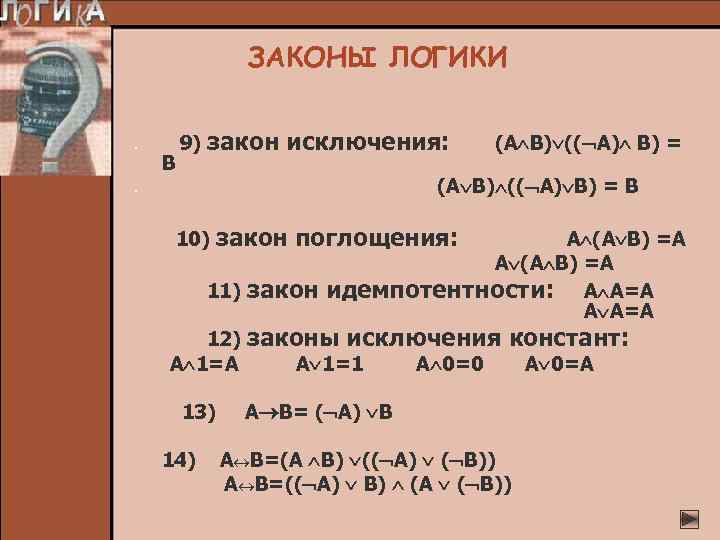 ЛОГИКА

ЗАКОНЫ ЛОГИКИ

9) закон исключения: $(A \wedge B) \vee ((\neg A) \wedge B) = B$

$(A \vee B) \wedge ((\neg A) \vee B) = B$

10) закон поглощения: $A \wedge (A \vee B) = A$
$A \vee (A \wedge B) = A$

11) закон идемпотентности: $A \wedge A = A$
$A \vee A = A$

12) законы исключения констант:
$A \wedge 1 = A$ $A \vee 1 = 1$ $A \wedge 0 = 0$ $A \vee 0 = A$

13) $A \rightarrow B = (\neg A) \vee B$

14) $A \leftrightarrow B = (A \wedge B) \vee ((\neg A) \vee (\neg B))$
$A \leftrightarrow B = ((\neg A) \vee B) \wedge (A \vee (\neg B))$